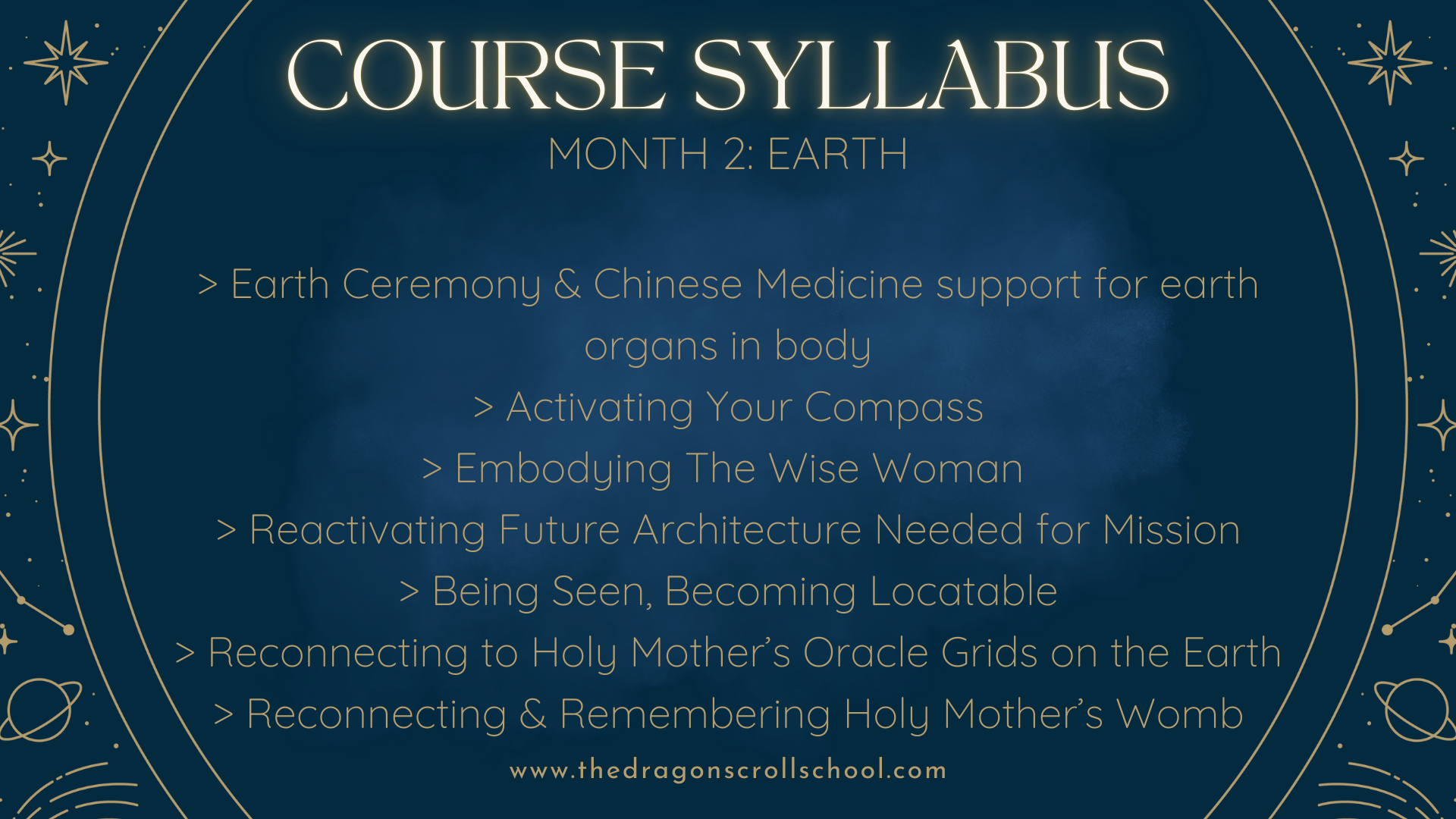 COURSE SYLLABUS
MONTH 2: EARTH

> Earth Ceremony & Chinese Medicine support for earth organs in body
> Activating Your Compass
> Embodying The Wise Woman
> Reactivating Future Architecture Needed for Mission
> Being Seen, Becoming Locatable
> Reconnecting to Holy Mother's Oracle Grids on the Earth
> Reconnecting & Remembering Holy Mother's Womb

www.thedragonscrollschool.com